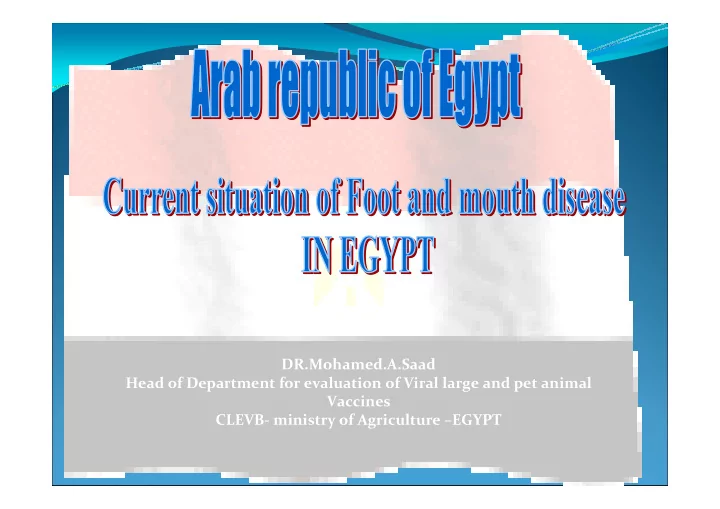 Arab republic of Egypt

Current situation of Foot and mouth disease IN EGYPT

DR.Mohamed.A.Saad
Head of Department for evaluation of Viral large and pet animal Vaccines
CLEVB- ministry of Agriculture –EGYPT